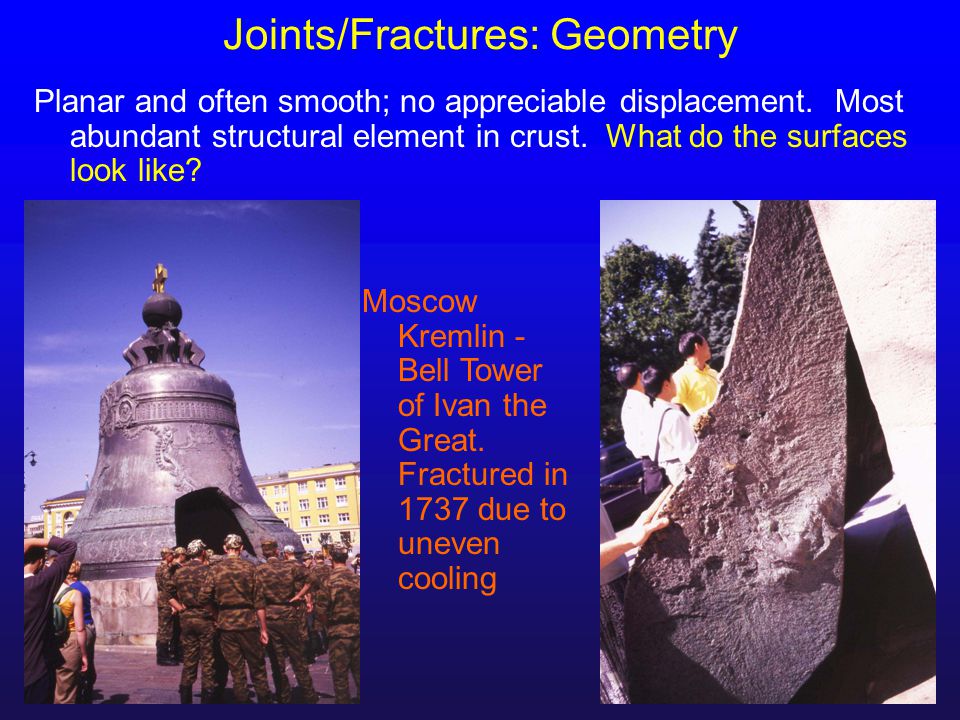 Joints/Fractures: Geometry

Planar and often smooth; no appreciable displacement. Most abundant structural element in crust. What do the surfaces look like?

Moscow Kremlin - Bell Tower of Ivan the Great. Fractured in 1737 due to uneven cooling